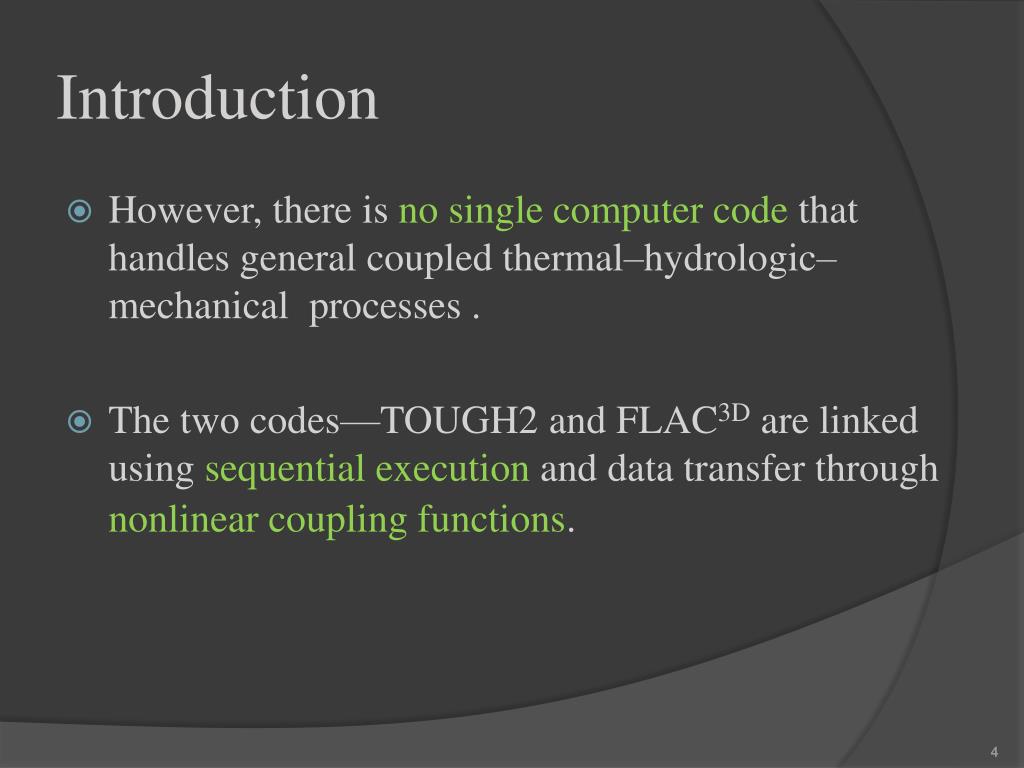 Introduction

However, there is no single computer code that handles general coupled thermal–hydrologic–mechanical processes .

The two codes—TOUGH2 and FLAC$^{3D}$ are linked using sequential execution and data transfer through nonlinear coupling functions.

4